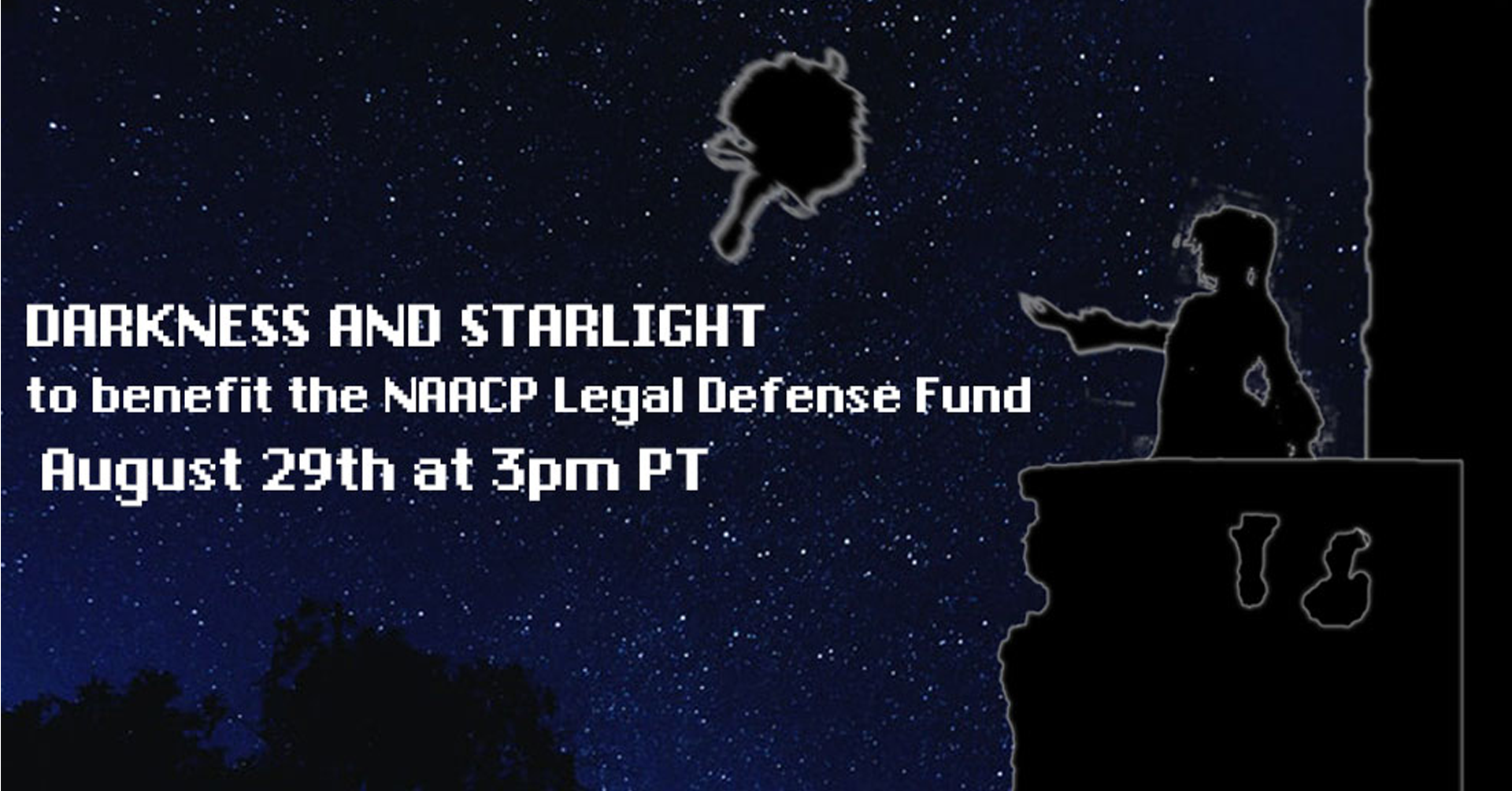 DARKNESS AND STARLIGHT
to benefit the NAACP Legal Defense Fund
August 29th at 3pm PT